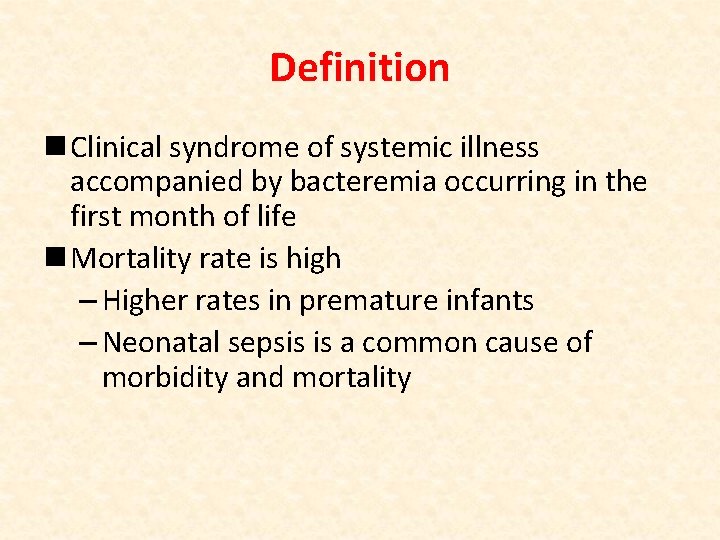 Definition

■ Clinical syndrome of systemic illness accompanied by bacteremia occurring in the first month of life

■ Mortality rate is high

– Higher rates in premature infants

– Neonatal sepsis is a common cause of morbidity and mortality